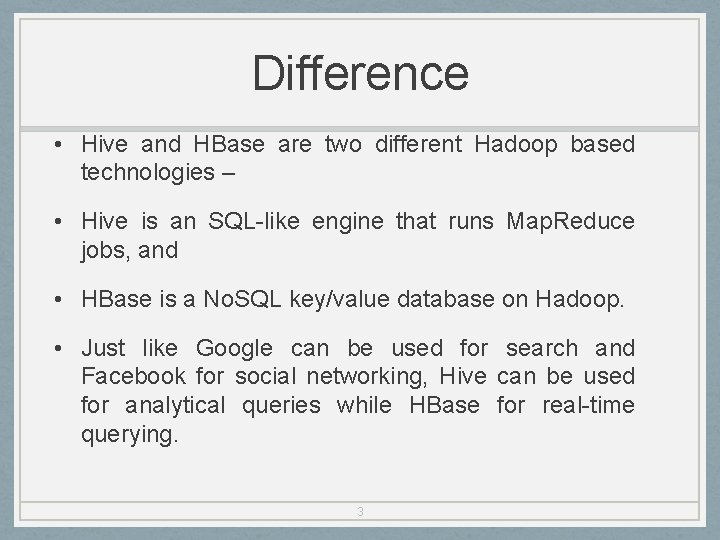 Difference

• Hive and HBase are two different Hadoop based technologies –

• Hive is an SQL-like engine that runs MapReduce jobs, and

• HBase is a NoSQL key/value database on Hadoop.

• Just like Google can be used for search and Facebook for social networking, Hive can be used for analytical queries while HBase for real-time querying.

3